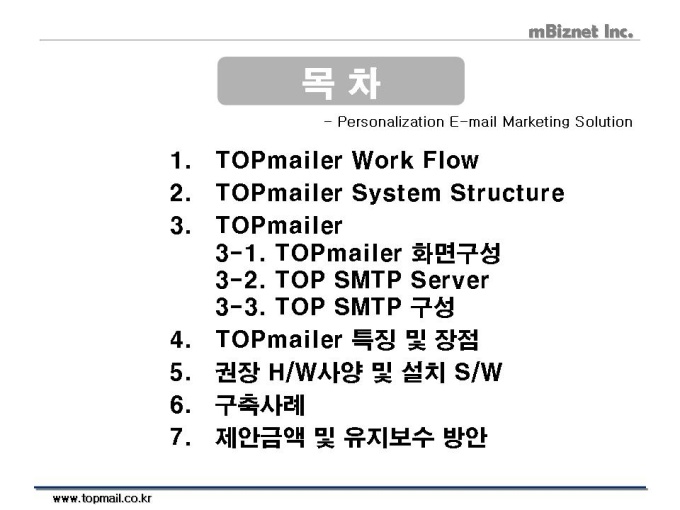 mBiznet Inc.

목 차

- Personalization E-mail Marketing Solution

1. TOPmailer Work Flow
2. TOPmailer System Structure
3. TOPmailer
3-1. TOPmailer 화면구성
3-2. TOP SMTP Server
3-3. TOP SMTP 구성
4. TOPmailer 특징 및 장점
5. 권장 H/W사양 및 설치 S/W
6. 구축사례
7. 제안금액 및 유지보수 방안

www.topmail.co.kr